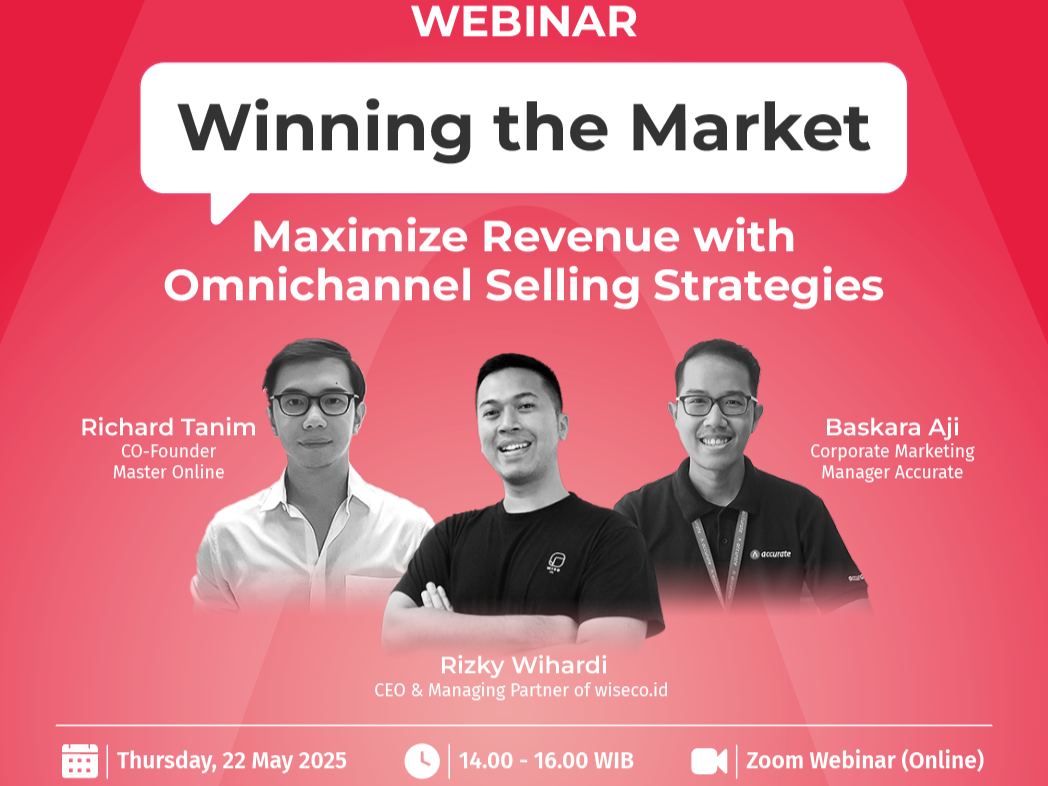 WEBINAR

Winning the Market

Maximize Revenue with Omnichannel Selling Strategies

Richard Tanim
CO-Founder
Master Online

Baskara Aji
Corporate Marketing
Manager Accurate

accurate

Rizky Wihardi
CEO & Managing Partner of wiseco.id

Thursday, 22 May 2025

14.00 - 16.00 WIB

Zoom Webinar (Online)